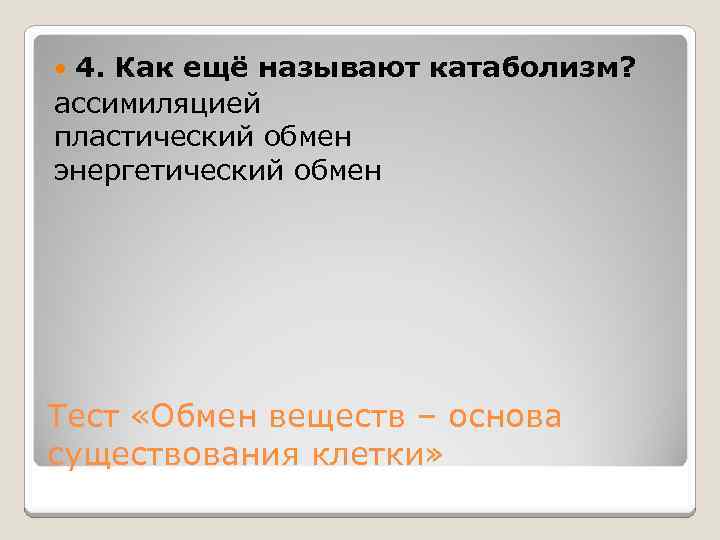 4. Как ещё называют катаболизм?
ассимиляцией
пластический обмен
энергетический обмен

Тест «Обмен веществ – основа существования клетки»